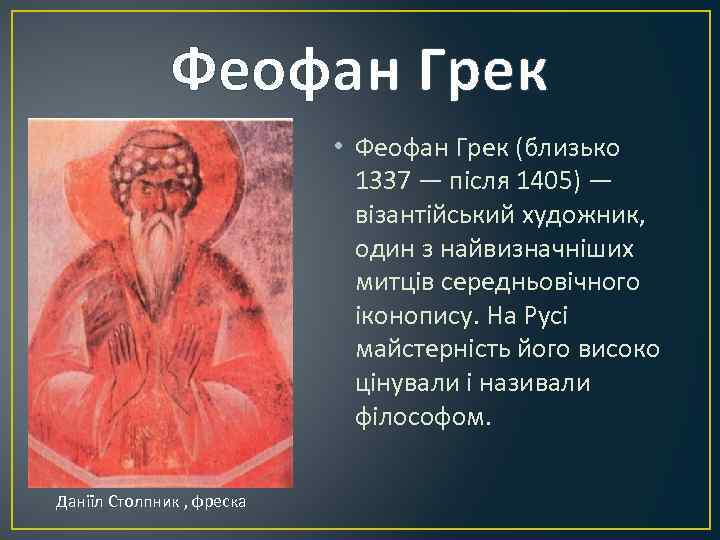 Феофан Грек

• Феофан Грек (близько 1337 — після 1405) — візантійський художник, один з найвизначніших митців середньовічного іконопису. На Русі майстерність його високо цінували і називали філософом.

Даніїл Столпник , фреска